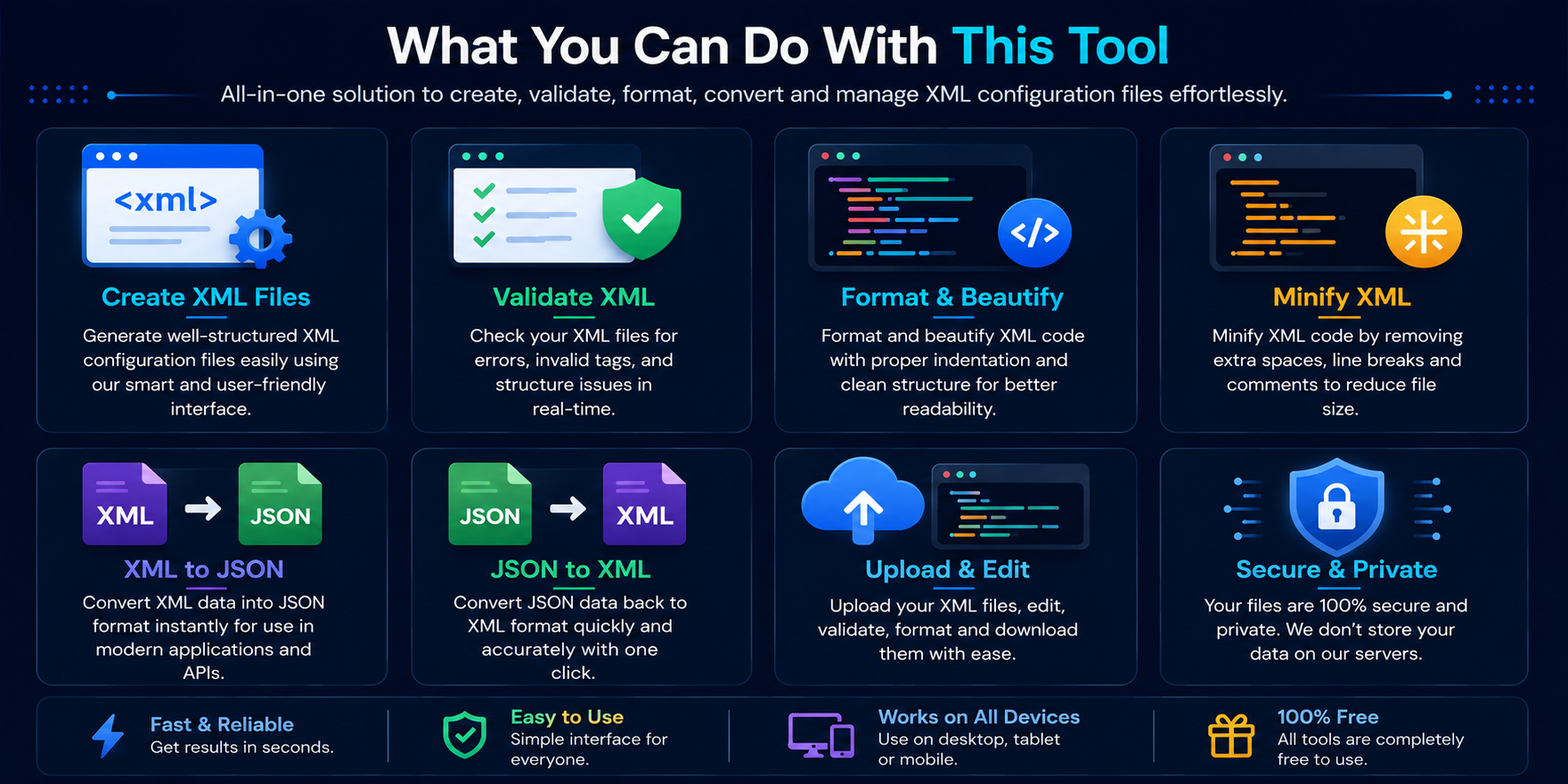 What You Can Do With This Tool

All-in-one solution to create, validate, format, convert and manage XML configuration files effortlessly.

<xml>

Create XML Files

Generate well-structured XML configuration files easily using our smart and user-friendly interface.

Validate XML

Check your XML files for errors, invalid tags, and structure issues in real-time.

</>

Format & Beautify

Format and beautify XML code with proper indentation and clean structure for better readability.

Minify XML

Minify XML code by removing extra spaces, line breaks and comments to reduce file size.

XML JSON

XML to JSON

Convert XML data into JSON format instantly for use in modern applications and APIs.

JSON XML

JSON to XML

Convert JSON data back to XML format quickly and accurately with one click.

Upload & Edit

Upload your XML files, edit, validate, format and download them with ease.

Secure & Private

Your files are 100% secure and private. We don't store your data on our servers.

Fast & Reliable
Get results in seconds.

Easy to Use
Simple interface for everyone.

Works on All Devices
Use on desktop, tablet or mobile.

100% Free
All tools are completely free to use.